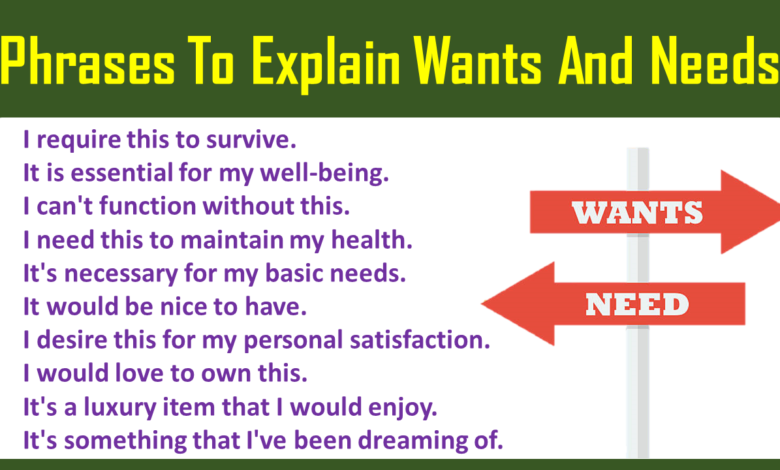 Phrases To Explain Wants And Needs

I require this to survive.
It is essential for my well-being.
I can't function without this.
I need this to maintain my health.
It's necessary for my basic needs.
It would be nice to have.
I desire this for my personal satisfaction.
I would love to own this.
It's a luxury item that I would enjoy.
It's something that I've been dreaming of.

WANTS
NEED